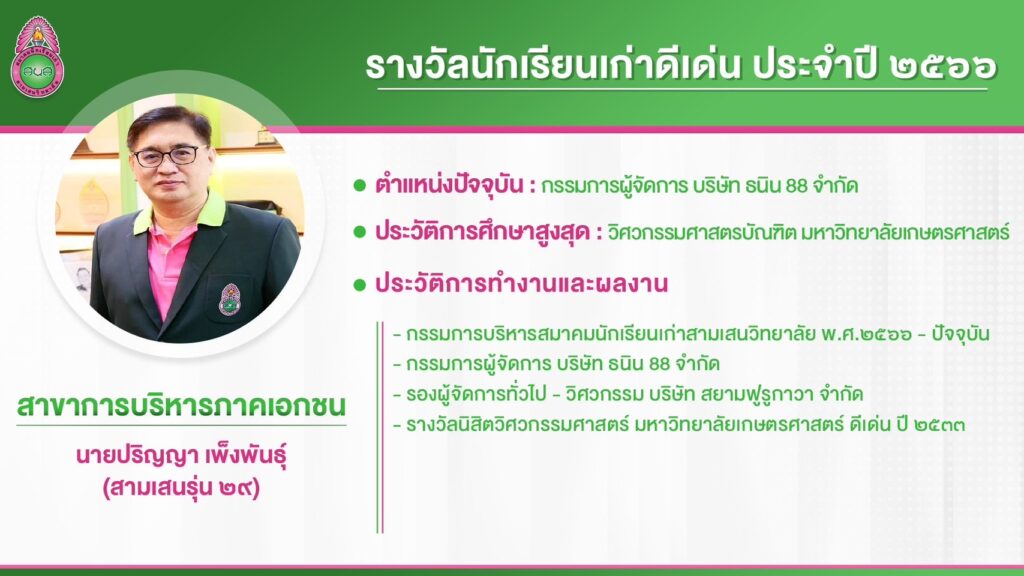 รางวัลนักเรียนเก่าดีเด่น ประจำปี ๒๕๖๖

ตำแหน่งปัจจุบัน : กรรมการผู้จัดการ บริษัท ธนิน 88 จำกัด

ประวัติการศึกษาสูงสุด : วิศวกรรมศาสตรบัณฑิต มหาวิทยาลัยเกษตรศาสตร์

ประวัติการทำงานและผลงาน

- กรรมการบริหารสมาคมนักเรียนเก่าสามเสนวิทยาลัย พ.ศ.๒๕๖๖ - ปัจจุบัน
- กรรมการผู้จัดการ บริษัท ธนิน 88 จำกัด
- รองผู้จัดการทั่วไป - วิศวกรรม บริษัท สยามฟูรูกาวา จำกัด
- รางวัลนิสิตวิศวกรรมศาสตร์ มหาวิทยาลัยเกษตรศาสตร์ ดีเด่น ปี ๒๕๓๓

สาขาการบริหารภาคเอกชน

นายปริญญา เพ็งพันธุ์
(สามเสนรุ่น ๒๙)